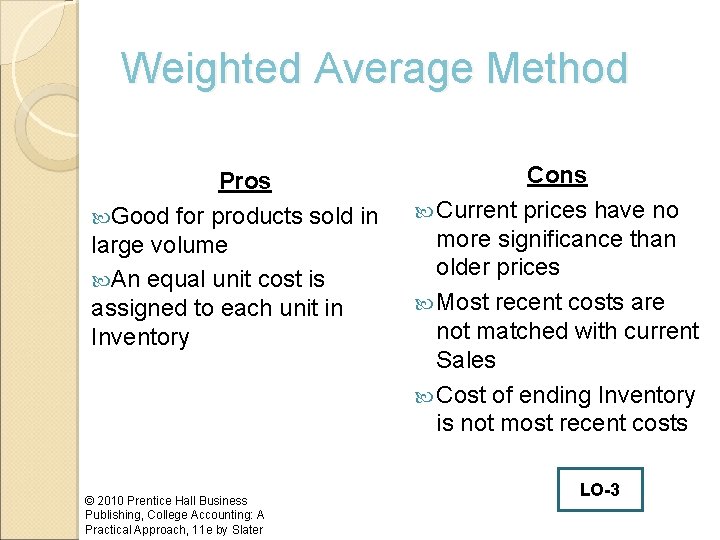 Weighted Average Method

Pros

Good for products sold in large volume

An equal unit cost is assigned to each unit in Inventory

Cons

Current prices have no more significance than older prices

Most recent costs are not matched with current Sales

Cost of ending Inventory is not most recent costs

LO-3

© 2010 Prentice Hall Business Publishing, College Accounting: A Practical Approach, 11e by Slater